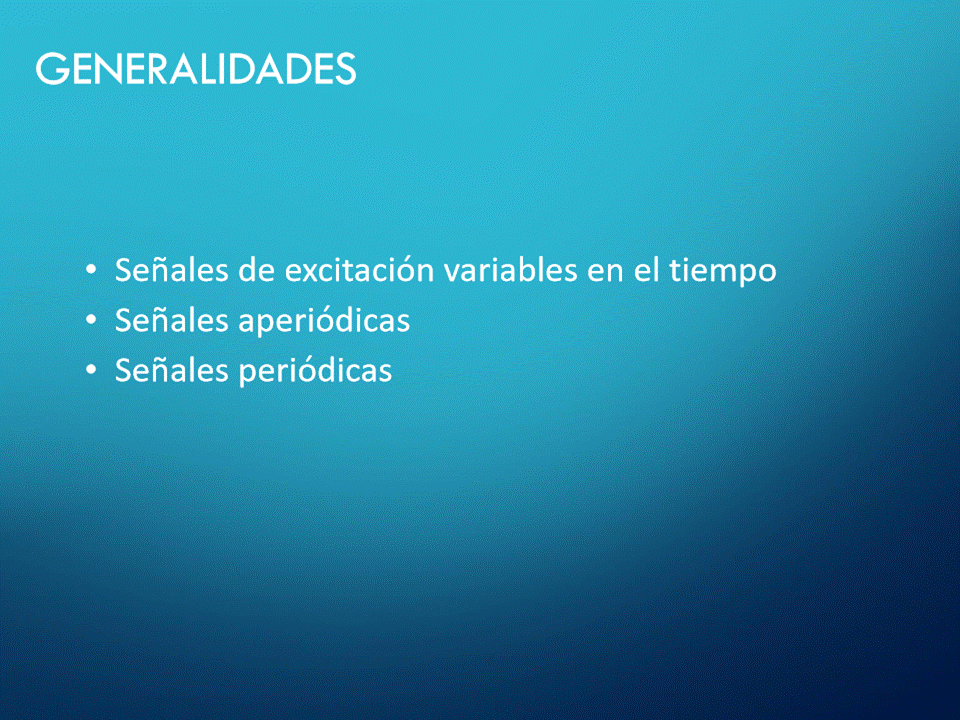 GENERALIDADES

• Señales de excitación variables en el tiempo
• Señales aperiódicas
• Señales periódicas